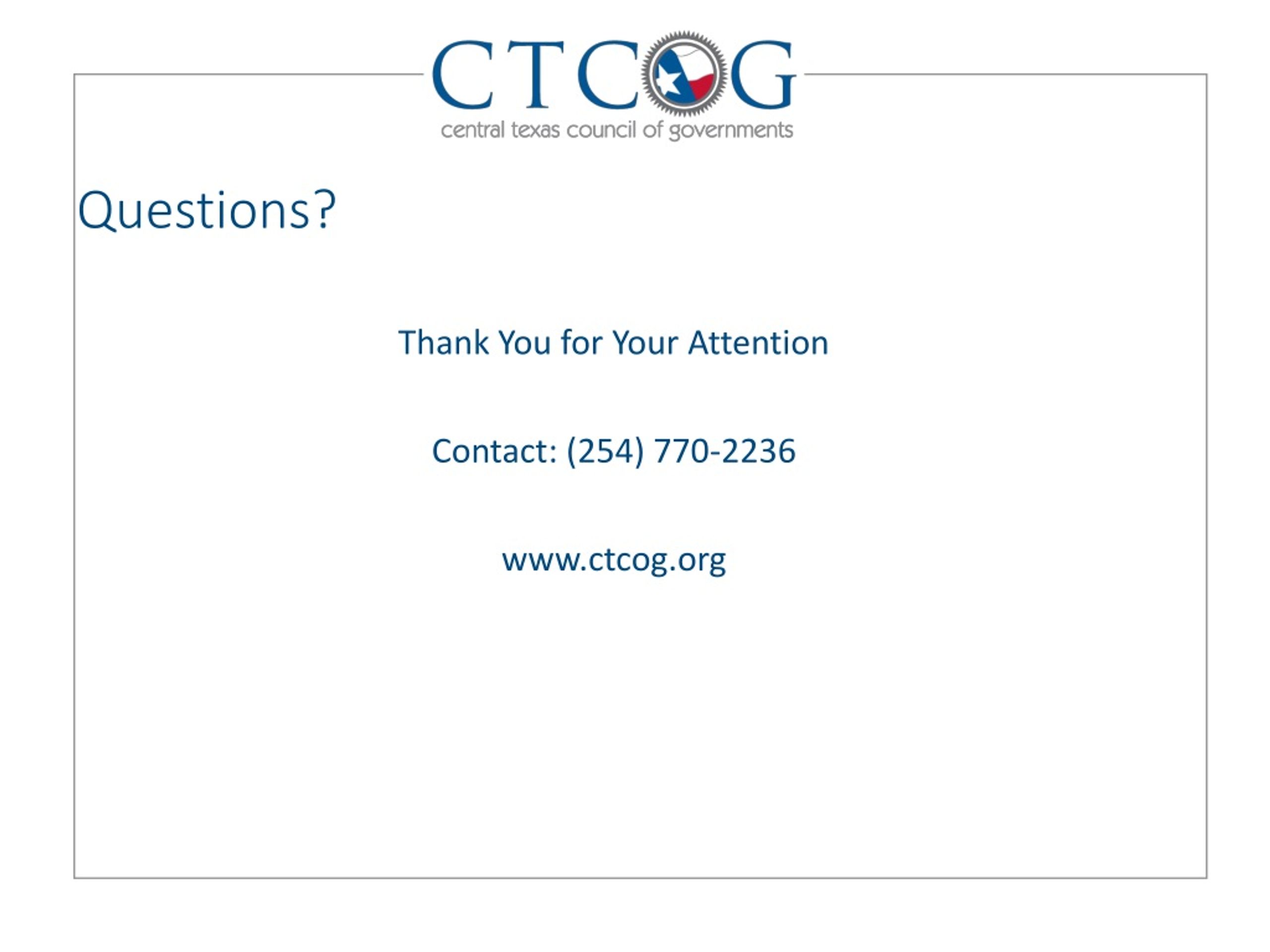 CTCOG
central texas council of governments

Questions?

Thank You for Your Attention

Contact: (254) 770-2236

www.ctcog.org